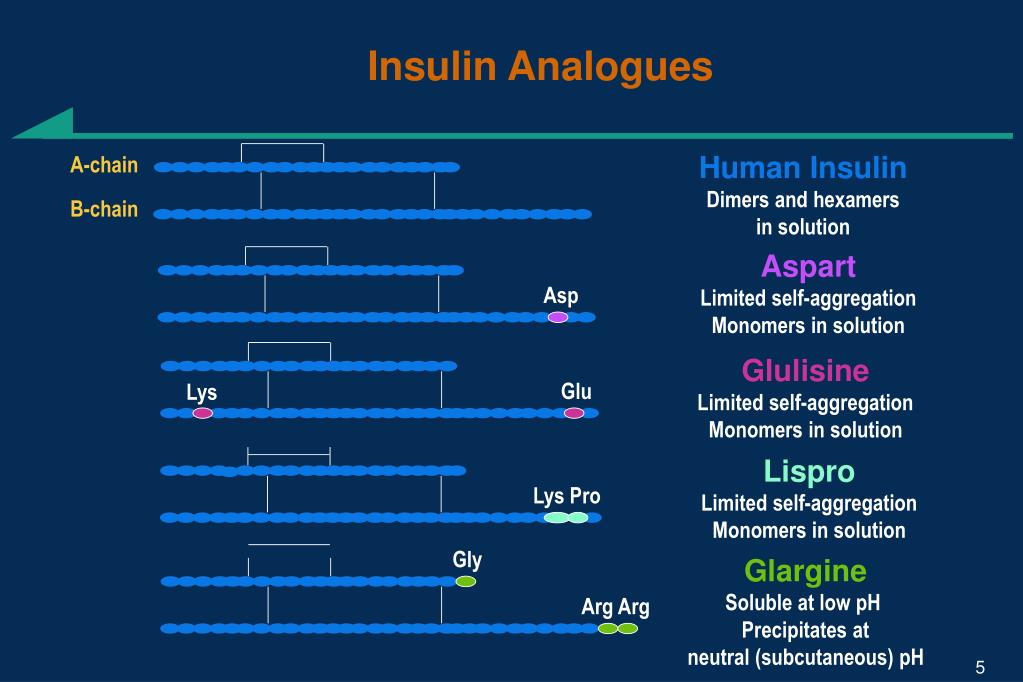 Insulin Analogues

A-chain
B-chain

Human Insulin
Dimers and hexamers in solution

Asp

Aspart
Limited self-aggregation
Monomers in solution

Lys
Glu

Glulisine
Limited self-aggregation
Monomers in solution

Lys Pro

Lispro
Limited self-aggregation
Monomers in solution

Gly
Arg Arg

Glargine
Soluble at low pH
Precipitates at neutral (subcutaneous) pH

5